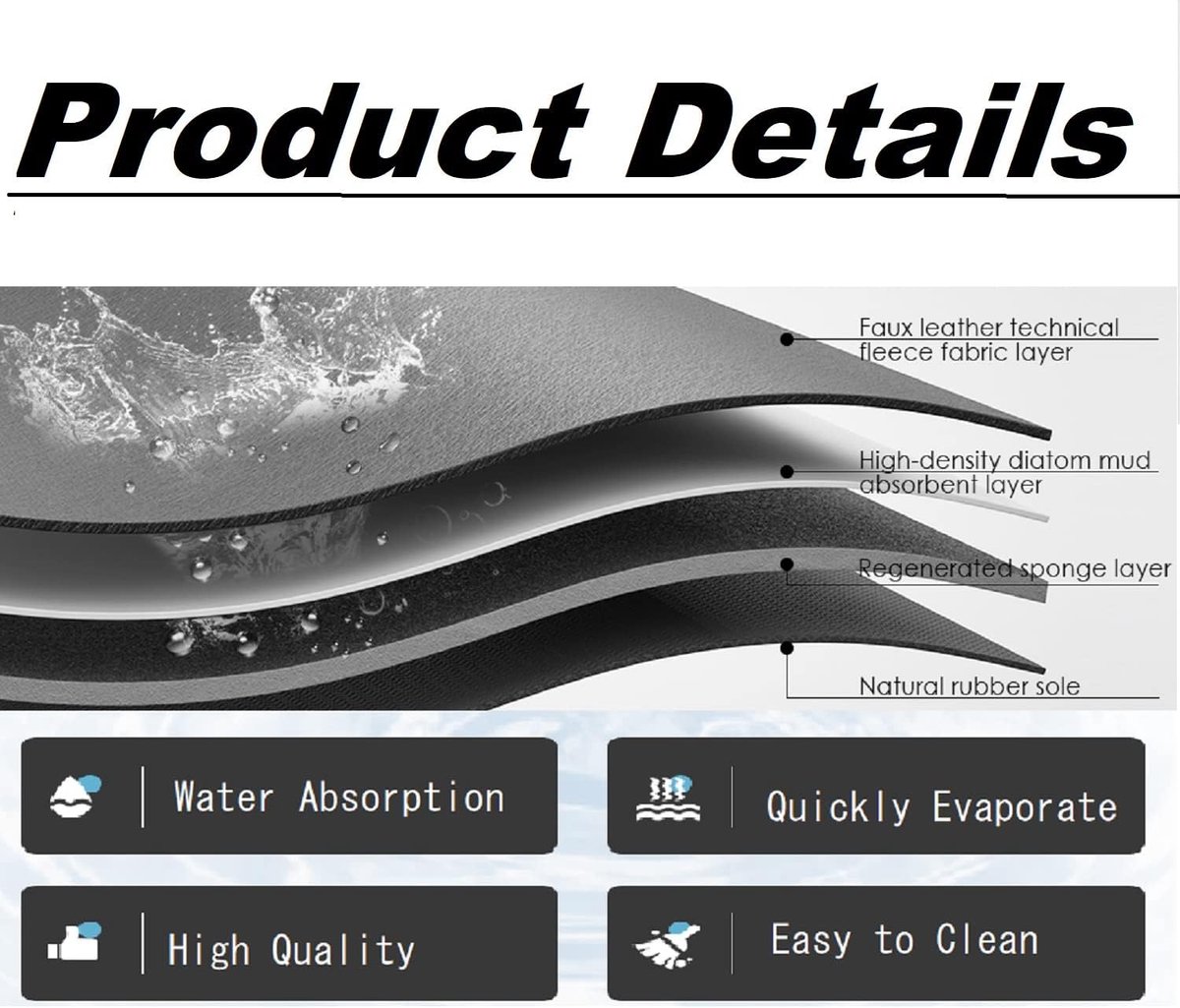 Product Details

Faux leather technical fleece fabric layer

High-density diatom mud absorbent layer

Regenerated sponge layer

Natural rubber sole

Water Absorption

Quickly Evaporate

High Quality

Easy to Clean